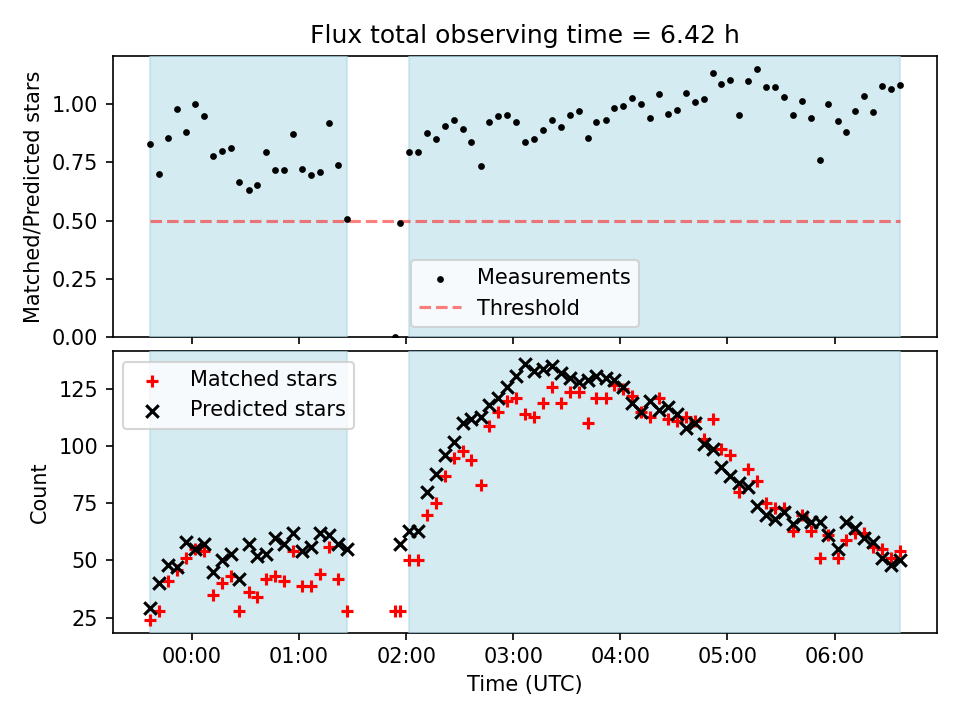 Flux total observing time = 6.42 h

Matched/Predicted stars

1.00
0.75
0.50
0.25
0.00

Measurements
Threshold

Matched stars
Predicted stars

Count

125
100
75
50
25

00:00 01:00 02:00 03:00 04:00 05:00 06:00

Time (UTC)